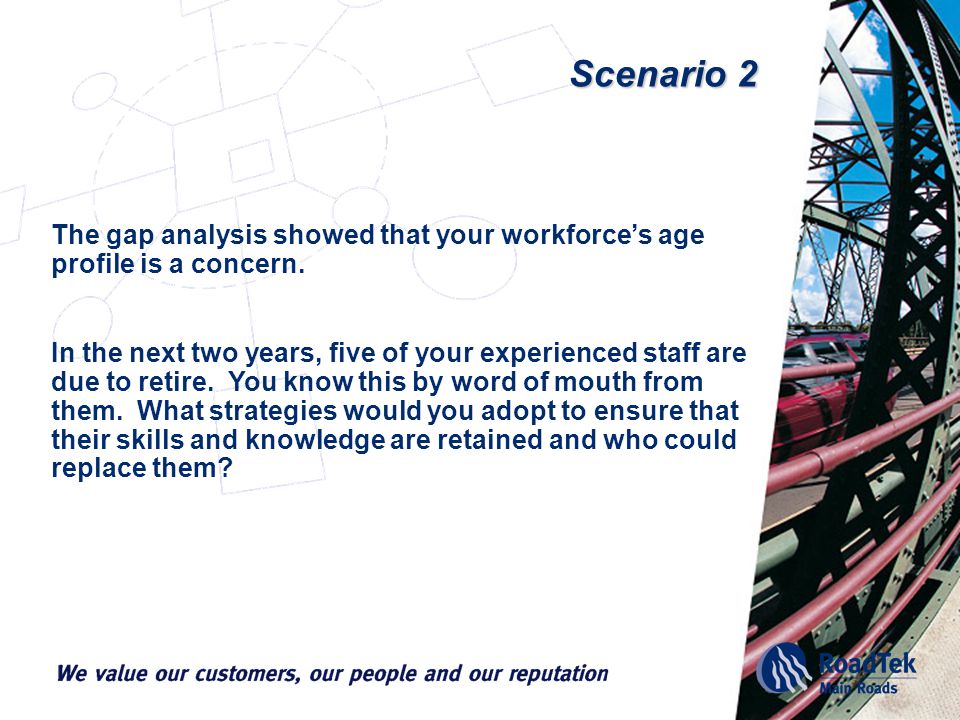 Scenario 2

The gap analysis showed that your workforce's age profile is a concern.

In the next two years, five of your experienced staff are due to retire. You know this by word of mouth from them. What strategies would you adopt to ensure that their skills and knowledge are retained and who could replace them?

We value our customers, our people and our reputation

RoadTek
Main Roads